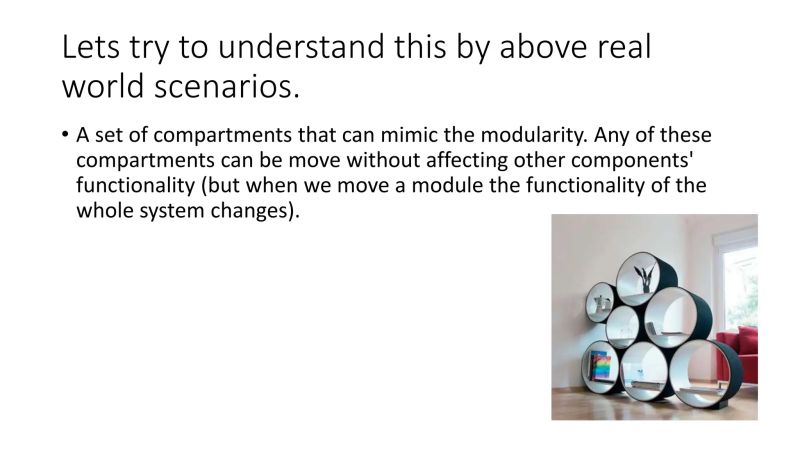 Lets try to understand this by above real world scenarios.

• A set of compartments that can mimic the modularity. Any of these compartments can be move without affecting other components' functionality (but when we move a module the functionality of the whole system changes).